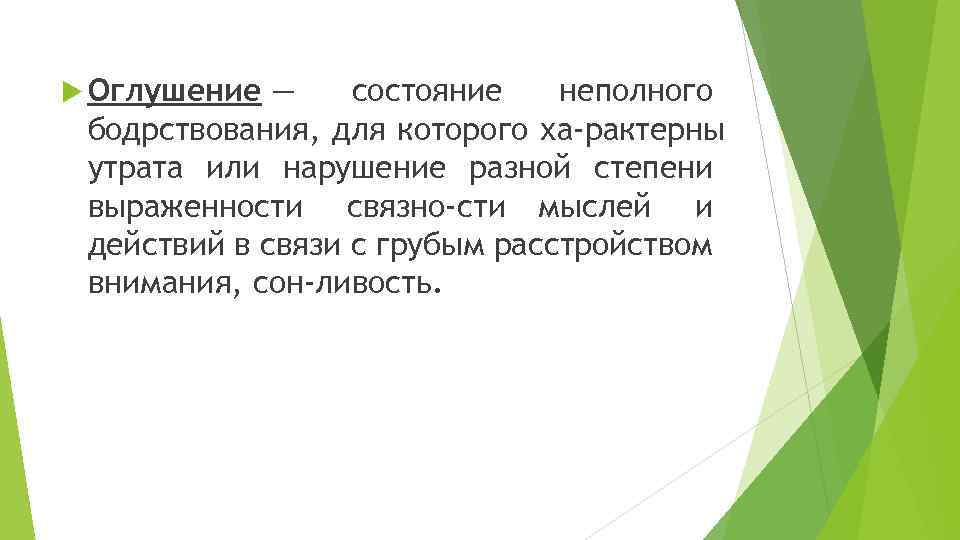 Оглушение — состояние неполного бодрствования, для которого ха-рактерны утрата или нарушение разной степени выраженности связно-сти мыслей и действий в связи с грубым расстройством внимания, сон-ливость.